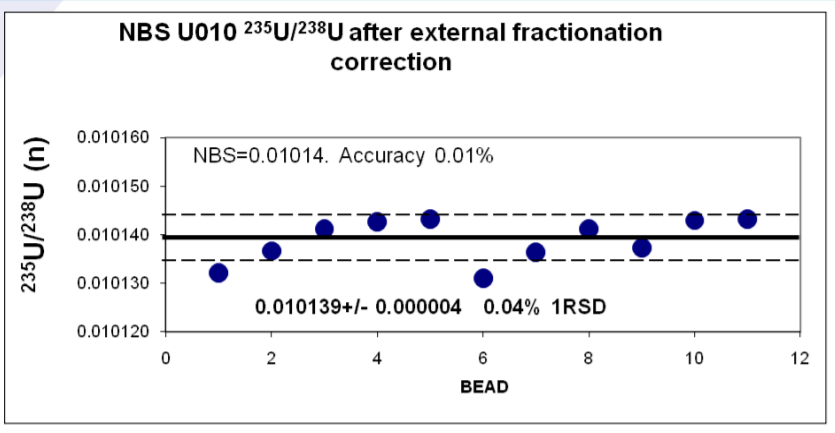 NBS U010 $^{235}U/^{238}U$ after external fractionation correction

$^{235}U/^{238}U$ (n)

0.010160
0.010150
0.010140
0.010130
0.010120

NBS=0.01014. Accuracy 0.01%

0.010139+/- 0.000004 0.04% 1RSD

0
2
4
6
8
10
12

BEAD